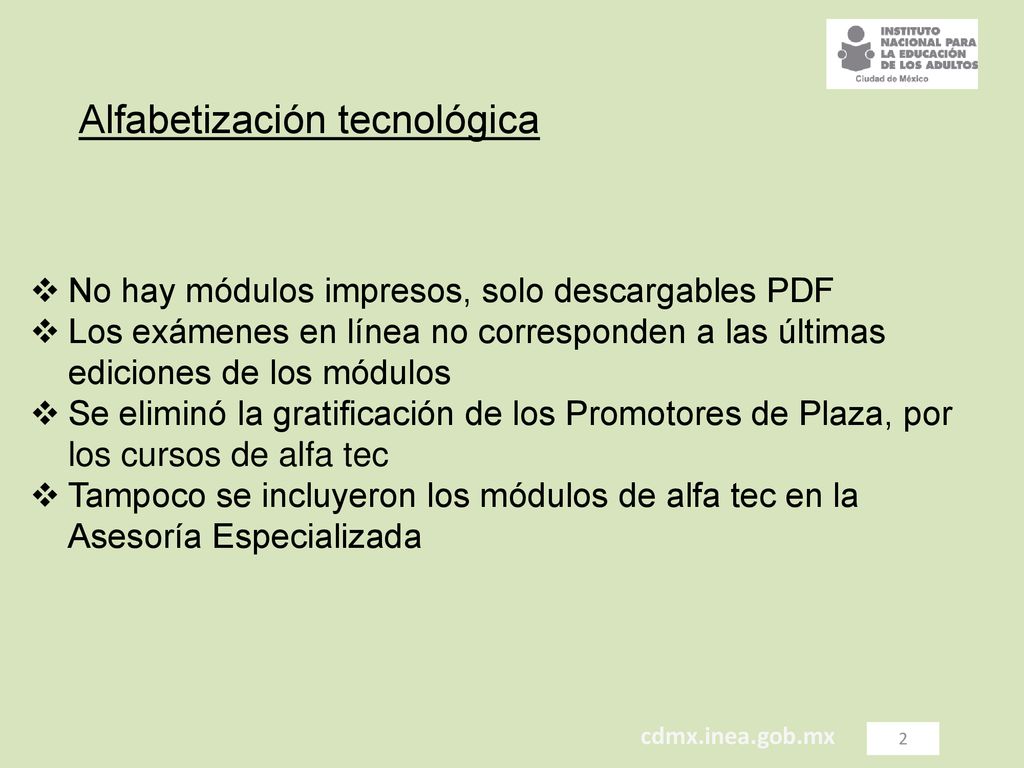 INSTITUTO NACIONAL PARA LA EDUCACIÓN DE LOS ADULTOS
Ciudad de México

Alfabetización tecnológica

❖ No hay módulos impresos, solo descargables PDF
❖ Los exámenes en línea no corresponden a las últimas ediciones de los módulos
❖ Se eliminó la gratificación de los Promotores de Plaza, por los cursos de alfa tec
❖ Tampoco se incluyeron los módulos de alfa tec en la Asesoría Especializada

cdmx.inea.gob.mx

2